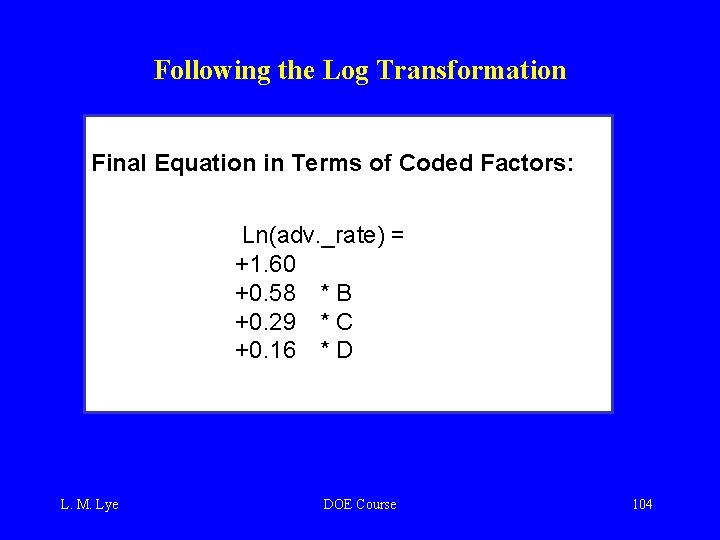 Following the Log Transformation

Final Equation in Terms of Coded Factors:

Ln(adv._rate) =
+1.60
+0.58 * B
+0.29 * C
+0.16 * D

L. M. Lye

DOE Course

104